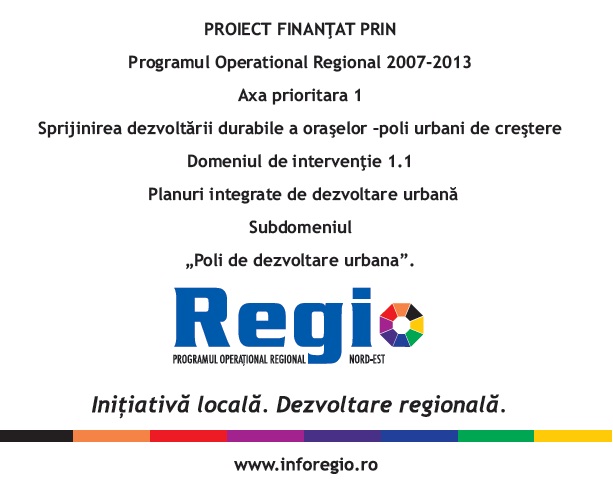 PROIECT FINANŢAT PRIN

Programul Operational Regional 2007-2013

Axa prioritara 1

Sprijinirea dezvoltării durabile a oraşelor -poli urbani de creştere

Domeniul de intervenţie 1.1

Planuri integrate de dezvoltare urbană

Subdomeniul

„Poli de dezvoltare urbana”.

Regio

PROGRAMUL OPERAŢIONAL REGIONAL NORD-EST

Inițiativă locală. Dezvoltare regională.

www.inforegio.ro